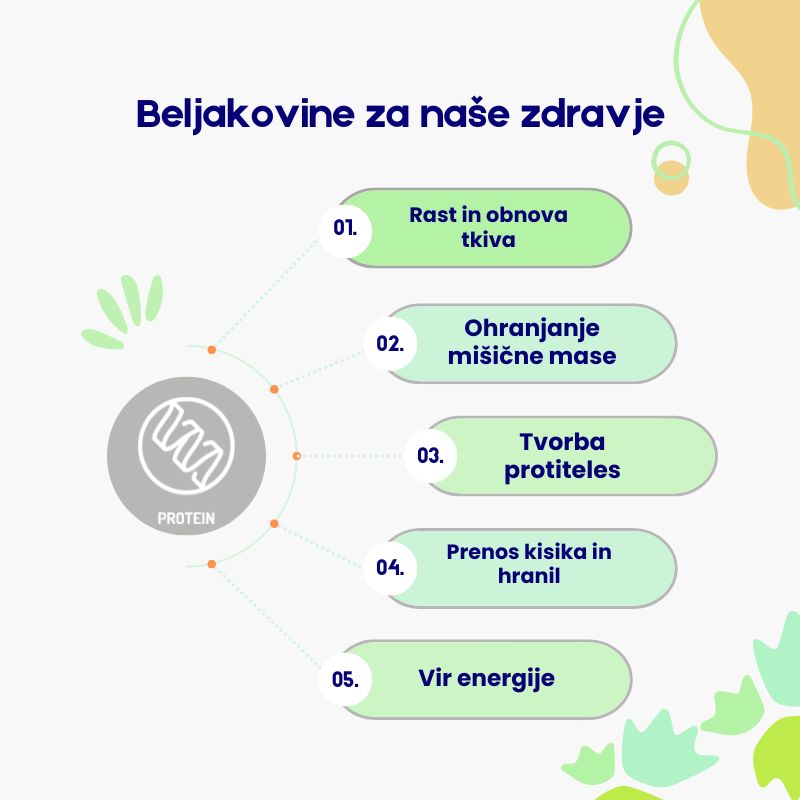 Beljakovine za naše zdravje

PROTEIN

01. Rast in obnova tkiva

02. Ohranjanje mišične mase

03. Tvorba protiteles

04. Prenos kisika in hranil

05. Vir energije